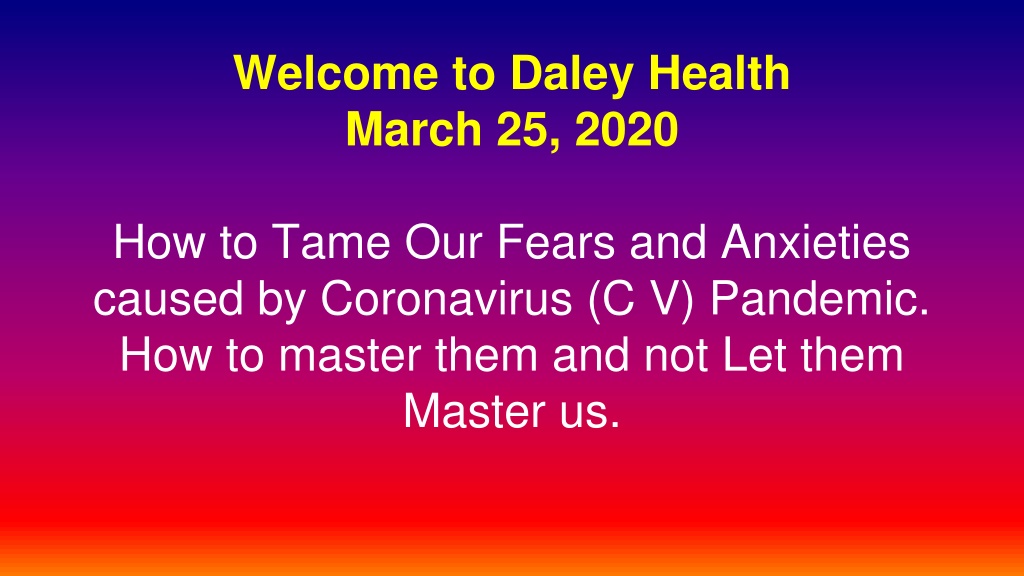 Welcome to Daley Health
March 25, 2020

How to Tame Our Fears and Anxieties caused by Coronavirus (C V) Pandemic. How to master them and not Let them Master us.